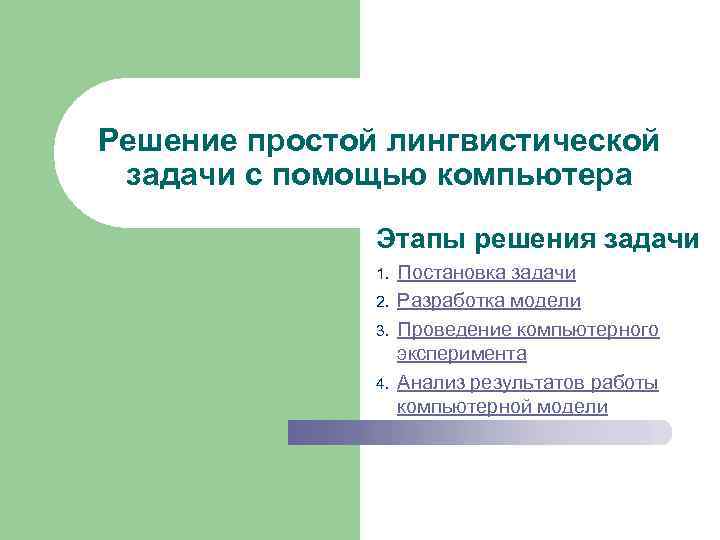 Решение простой лингвистической задачи с помощью компьютера

Этапы решения задачи

1. Постановка задачи
2. Разработка модели
3. Проведение компьютерного эксперимента
4. Анализ результатов работы компьютерной модели